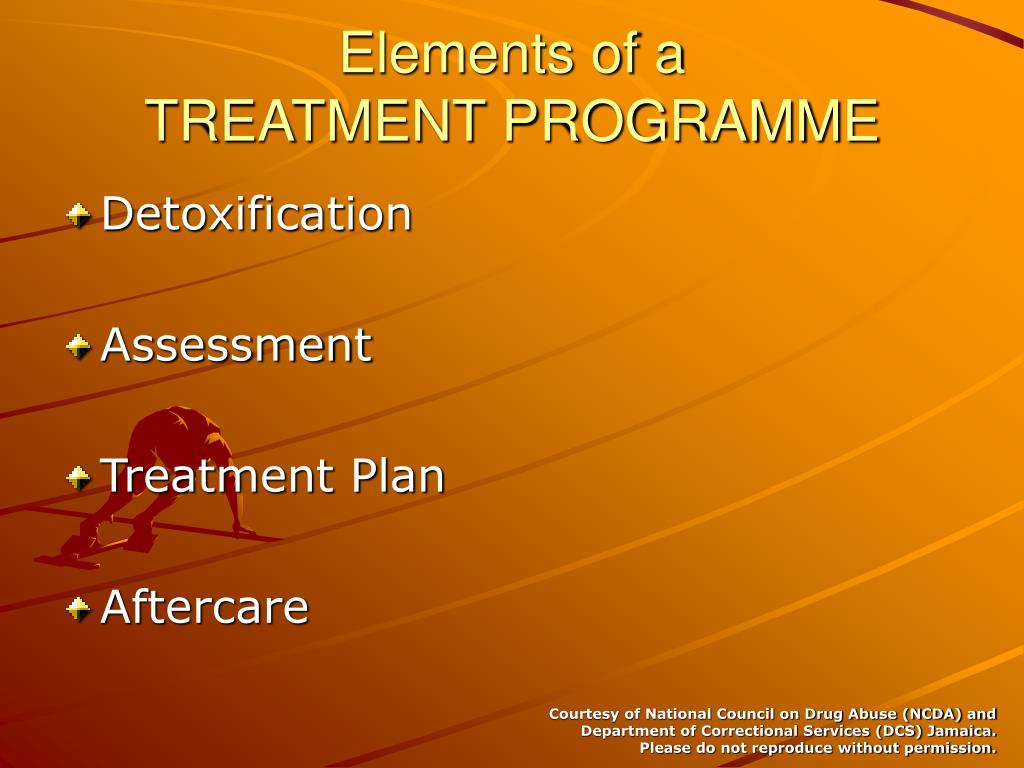 Elements of a
TREATMENT PROGRAMME

Detoxification

Assessment

Treatment Plan

Aftercare

Courtesy of National Council on Drug Abuse (NCDA) and Department of Correctional Services (DCS) Jamaica. Please do not reproduce without permission.